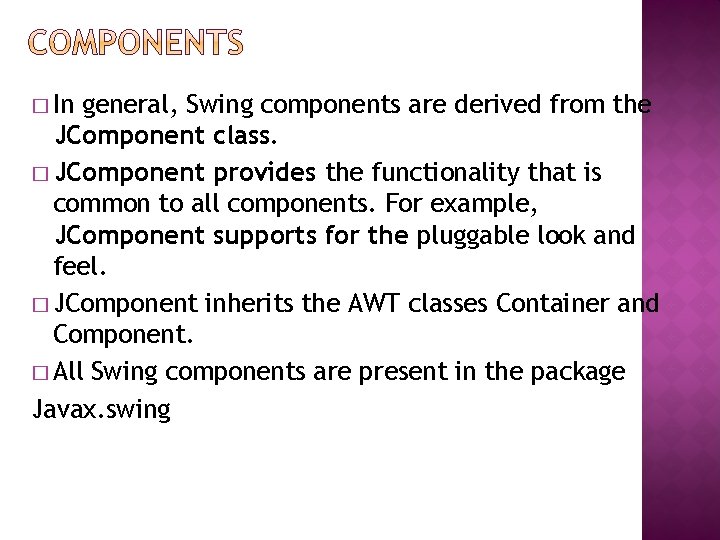 COMPONENTS

□ In general, Swing components are derived from the JComponent class.

□ JComponent provides the functionality that is common to all components. For example, JComponent supports for the pluggable look and feel.

□ JComponent inherits the AWT classes Container and Component.

□ All Swing components are present in the package Javax.swing